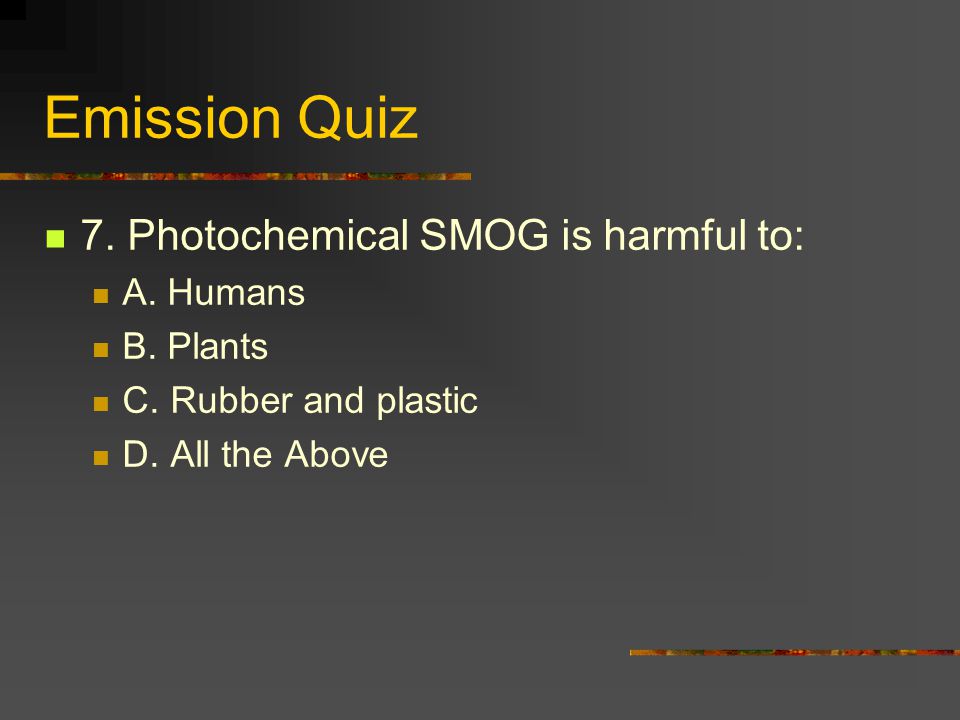 Emission Quiz

7. Photochemical SMOG is harmful to:
A. Humans
B. Plants
C. Rubber and plastic
D. All the Above